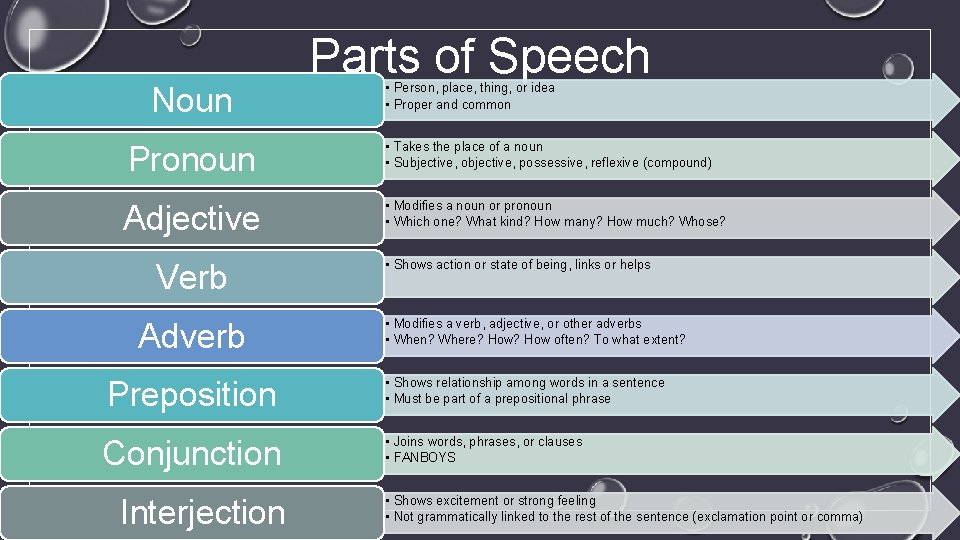 Parts of Speech

Noun
• Person, place, thing, or idea
• Proper and common

Pronoun
• Takes the place of a noun
• Subjective, objective, possessive, reflexive (compound)

Adjective
• Modifies a noun or pronoun
• Which one? What kind? How many? How much? Whose?

Verb
• Shows action or state of being, links or helps

Adverb
• Modifies a verb, adjective, or other adverbs
• When? Where? How? How often? To what extent?

Preposition
• Shows relationship among words in a sentence
• Must be part of a prepositional phrase

Conjunction
• Joins words, phrases, or clauses
• FANBOYS

Interjection
• Shows excitement or strong feeling
• Not grammatically linked to the rest of the sentence (exclamation point or comma)